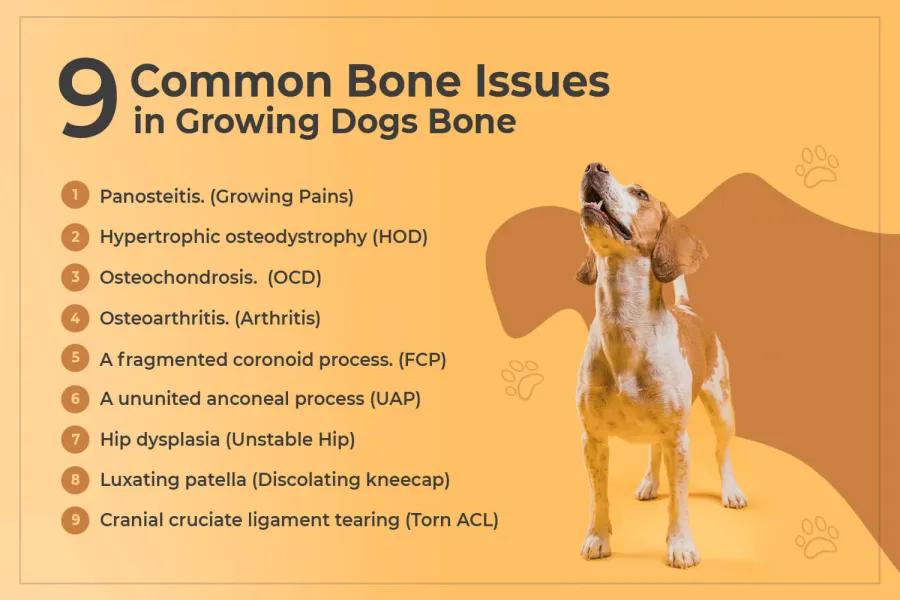 9 Common Bone Issues in Growing Dogs Bone

1 Panosteitis. (Growing Pains)

2 Hypertrophic osteodystrophy (HOD)

3 Osteochondrosis. (OCD)

4 Osteoarthritis. (Arthritis)

5 A fragmented coronoid process. (FCP)

6 A ununited anconeal process (UAP)

7 Hip dysplasia (Unstable Hip)

8 Luxating patella (Discolating kneecap)

9 Cranial cruciate ligament tearing (Torn ACL)